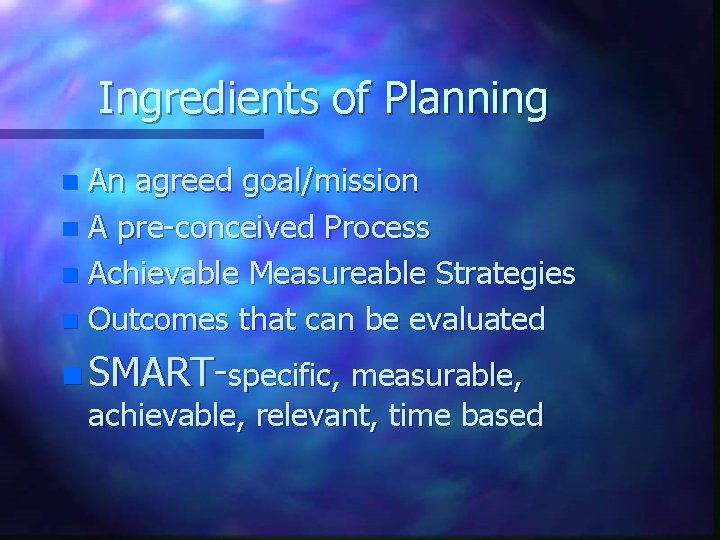 Ingredients of Planning

An agreed goal/mission
A pre-conceived Process
Achievable Measureable Strategies
Outcomes that can be evaluated
SMART-specific, measurable, achievable, relevant, time based